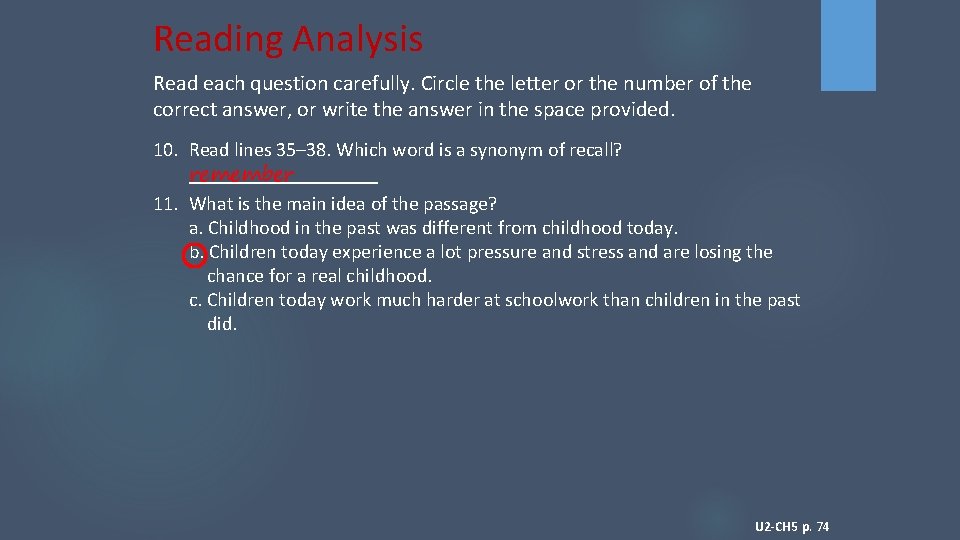 Reading Analysis

Read each question carefully. Circle the letter or the number of the correct answer, or write the answer in the space provided.

10. Read lines 35–38. Which word is a synonym of recall?
remember

11. What is the main idea of the passage?
a. Childhood in the past was different from childhood today.
b. Children today experience a lot pressure and stress and are losing the chance for a real childhood.
c. Children today work much harder at schoolwork than children in the past did.

U2-CH5 p. 74